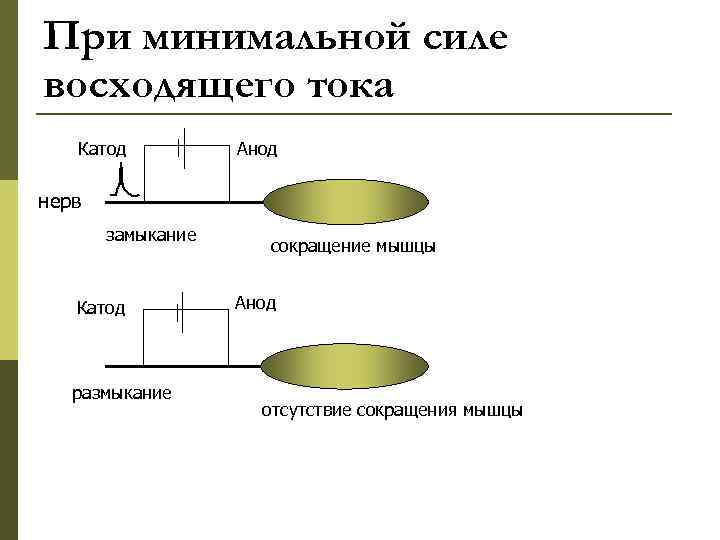 При минимальной силе восходящего тока

Катод

Анод

нерв

замыкание

сокращение мышцы

Катод

Анод

размыкание

отсутствие сокращения мышцы